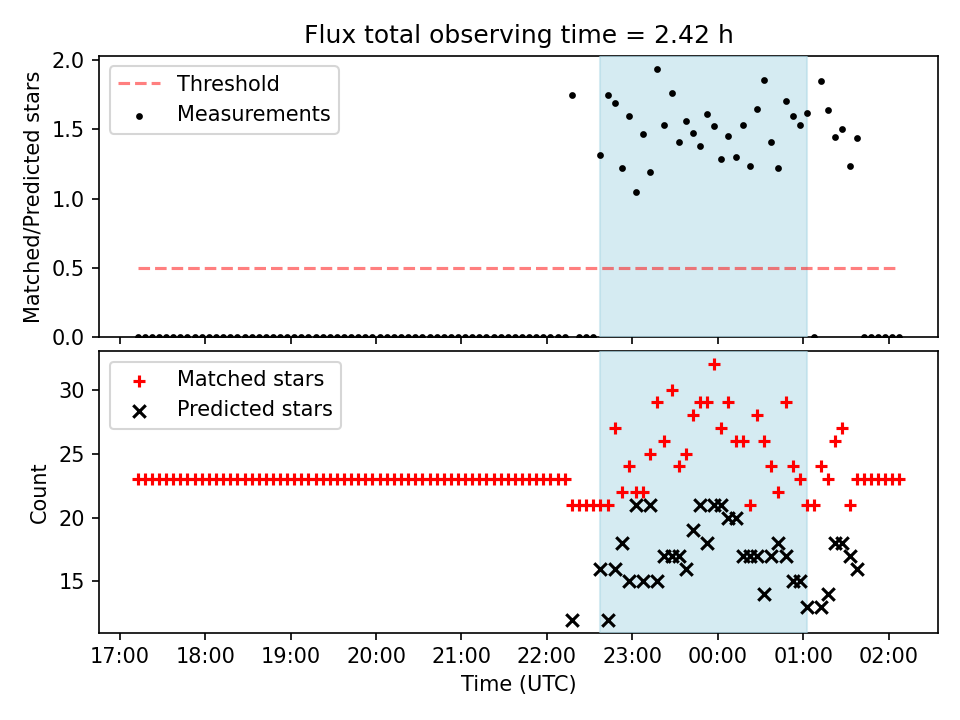 Flux total observing time = 2.42 h

Threshold
Measurements

Matched/Predicted stars

2.0
1.5
1.0
0.5
0.0

Matched stars
Predicted stars

Count

30
25
20
15

17:00 18:00 19:00 20:00 21:00 22:00 23:00 00:00 01:00 02:00

Time (UTC)